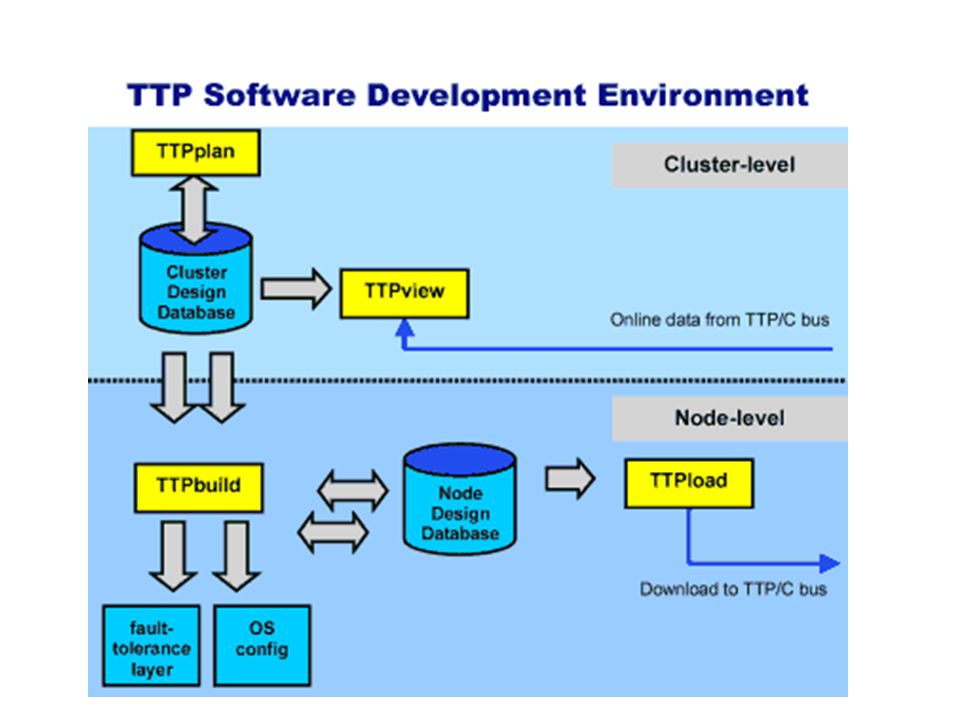 TTP Software Development Environment

TTPplan

Cluster-level

Cluster Design Database

TTPview

Online data from TTP/C bus

Node-level

TTPbuild

Node Design Database

TTPload

Download to TTP/C bus

fault-tolerance layer

OS config